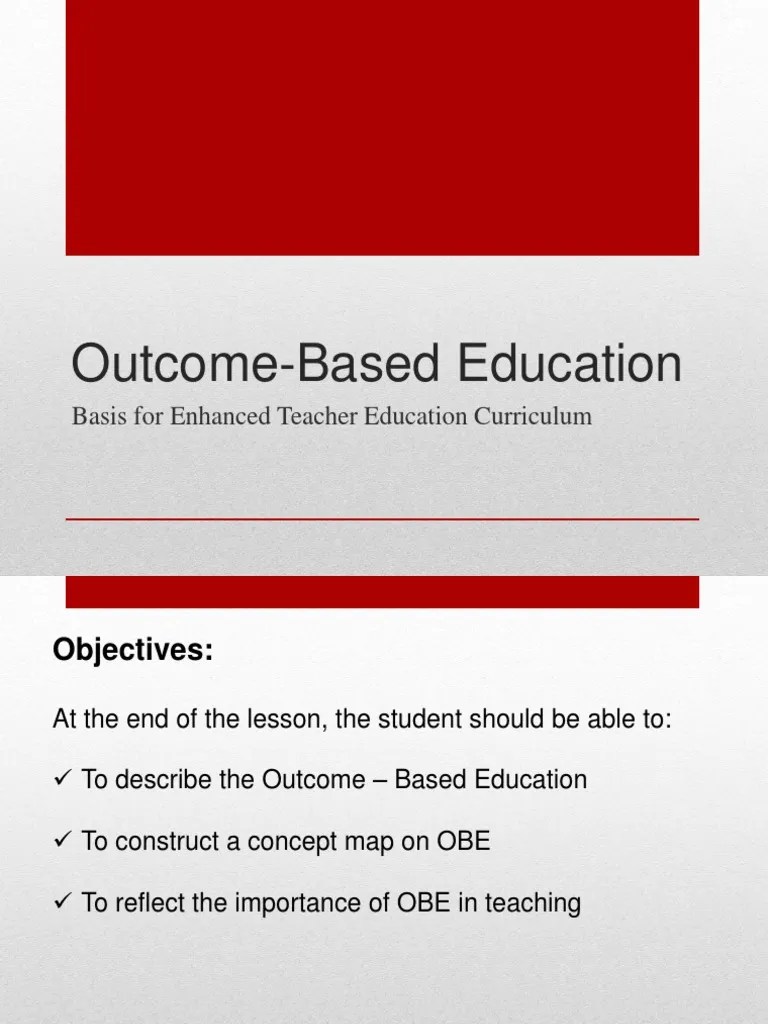 Outcome-Based Education

Basis for Enhanced Teacher Education Curriculum

Objectives:

At the end of the lesson, the student should be able to:

✓ To describe the Outcome – Based Education

✓ To construct a concept map on OBE

✓ To reflect the importance of OBE in teaching